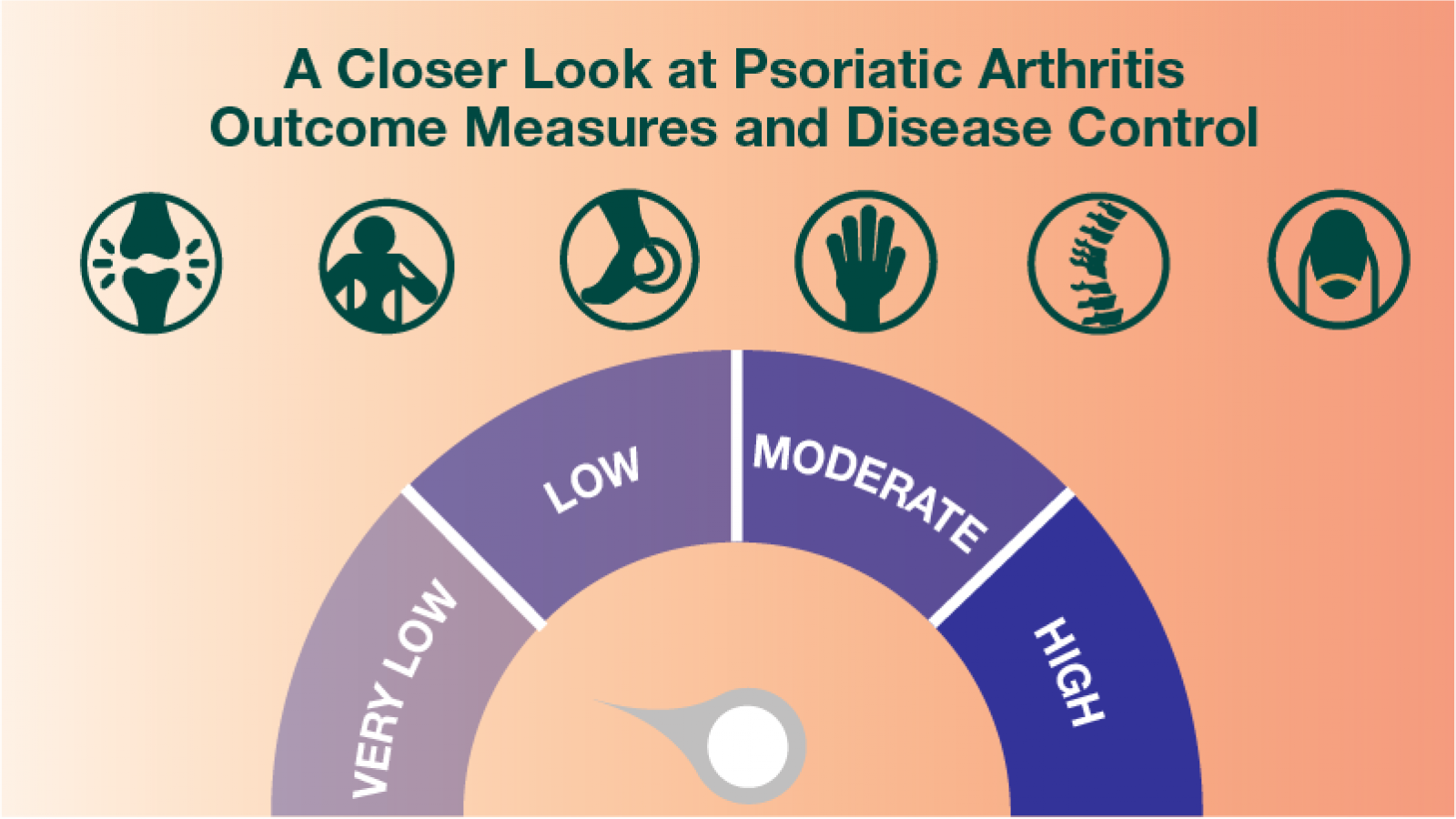 A Closer Look at Psoriatic Arthritis Outcome Measures and Disease Control

VERY LOW

LOW

MODERATE

HIGH